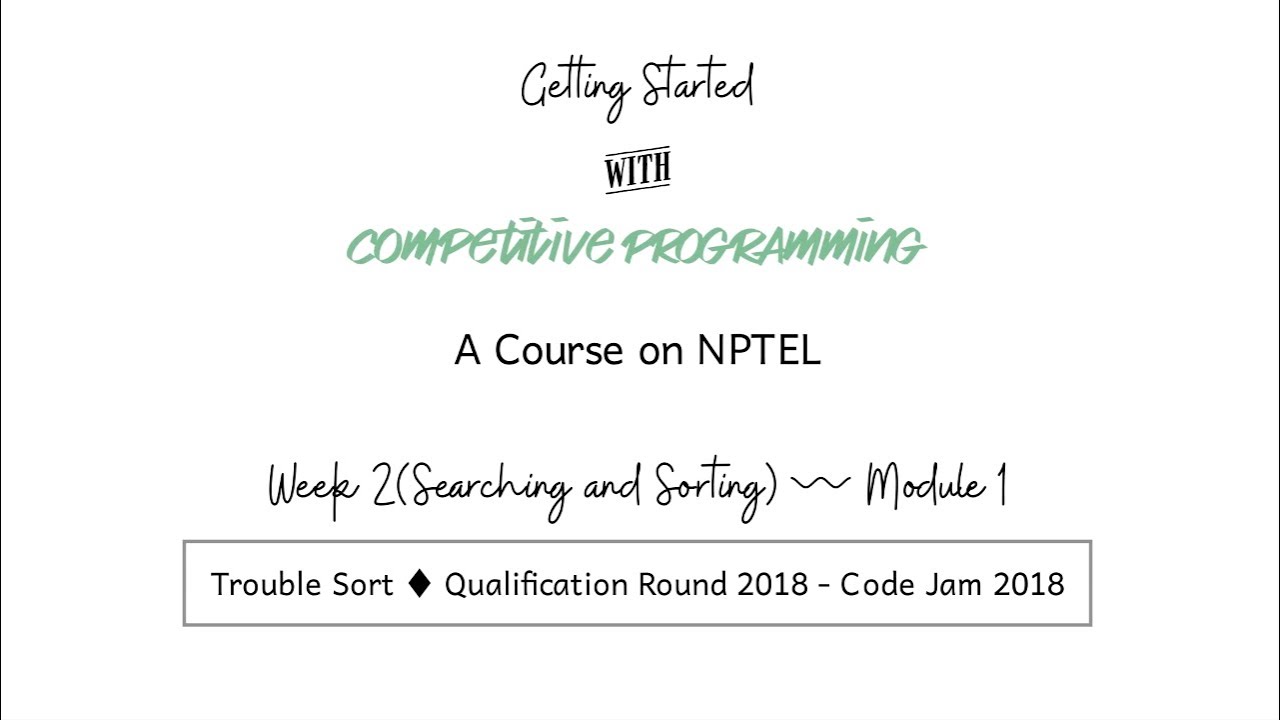 Getting Started

WITH

COMPETITIVE PROGRAMMING

A Course on NPTEL

Week 2(Searching and Sorting) ~ Module 1

Trouble Sort ♦ Qualification Round 2018 - Code Jam 2018